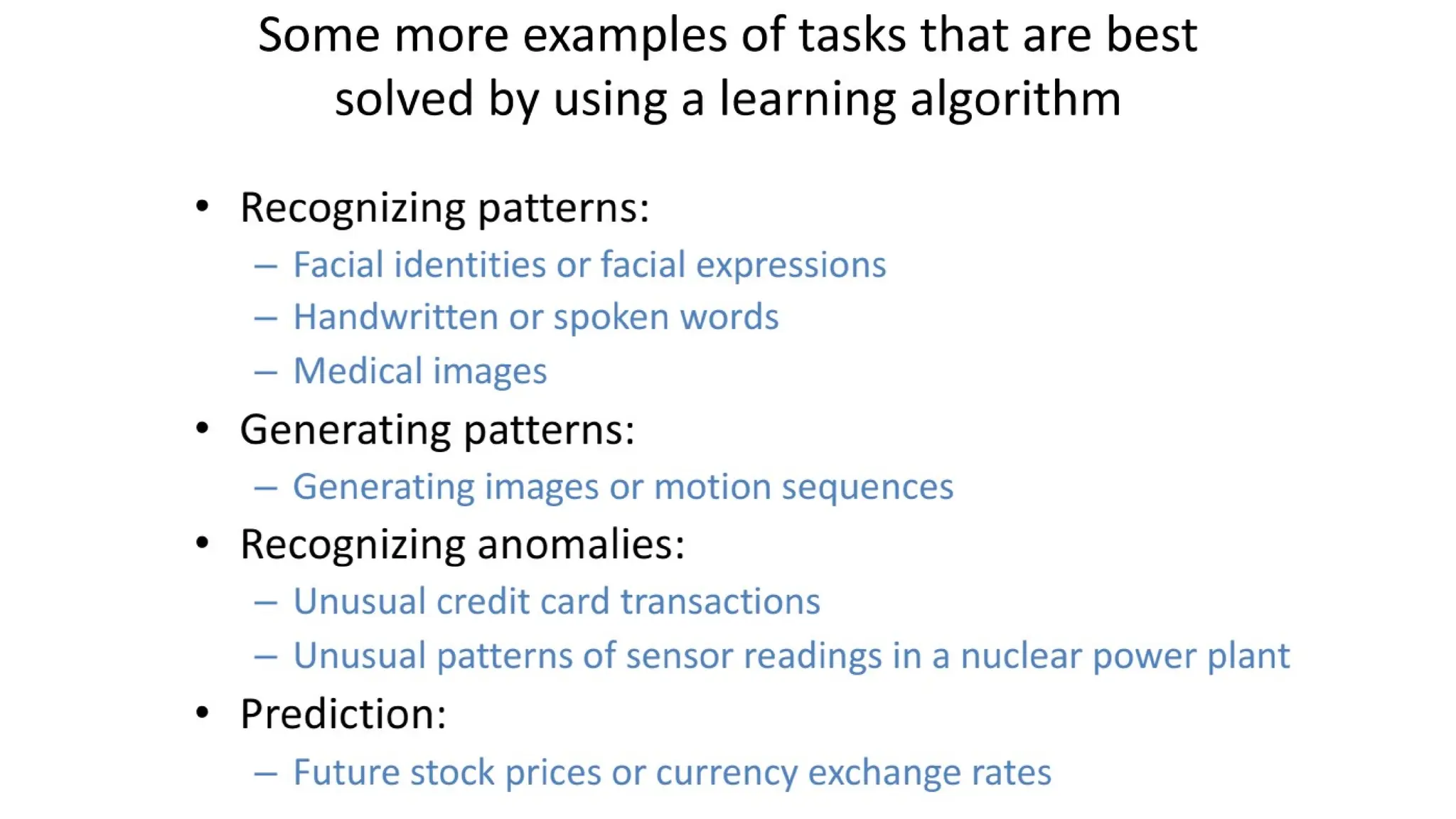 Some more examples of tasks that are best solved by using a learning algorithm

• Recognizing patterns:
 – Facial identities or facial expressions
 – Handwritten or spoken words
 – Medical images
• Generating patterns:
 – Generating images or motion sequences
• Recognizing anomalies:
 – Unusual credit card transactions
 – Unusual patterns of sensor readings in a nuclear power plant
• Prediction:
 – Future stock prices or currency exchange rates